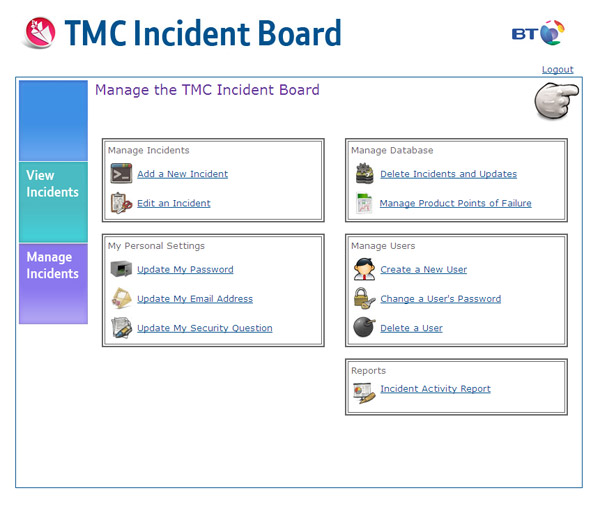 TMC Incident Board

BT

Logout

View Incidents

Manage Incidents

Manage the TMC Incident Board

Manage Incidents
Add a New Incident
Edit an Incident

My Personal Settings
Update My Password
Update My Email Address
Update My Security Question

Manage Database
Delete Incidents and Updates
Manage Product Points of Failure

Manage Users
Create a New User
Change a User's Password
Delete a User

Reports
Incident Activity Report